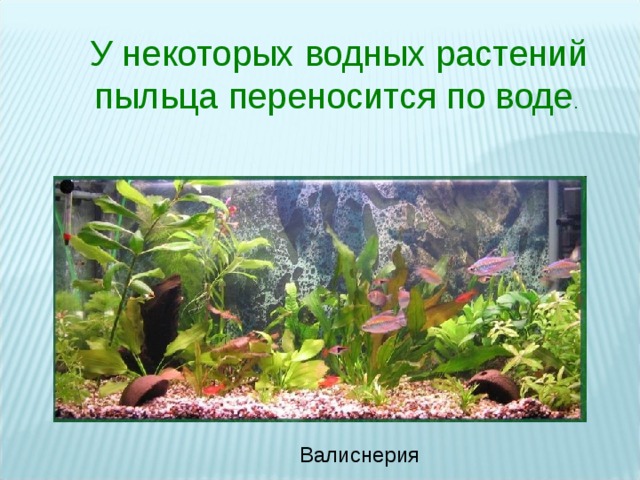 У некоторых водных растений пыльца переносится по воде.

Валиснерия